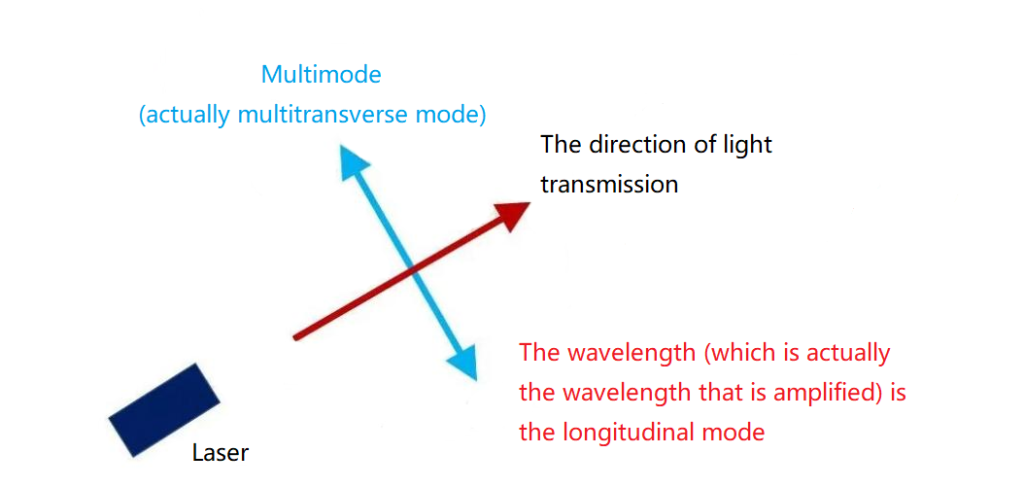 Multimode
(actually multitransverse mode)

The direction of light transmission

The wavelength (which is actually the wavelength that is amplified) is the longitudinal mode

Laser